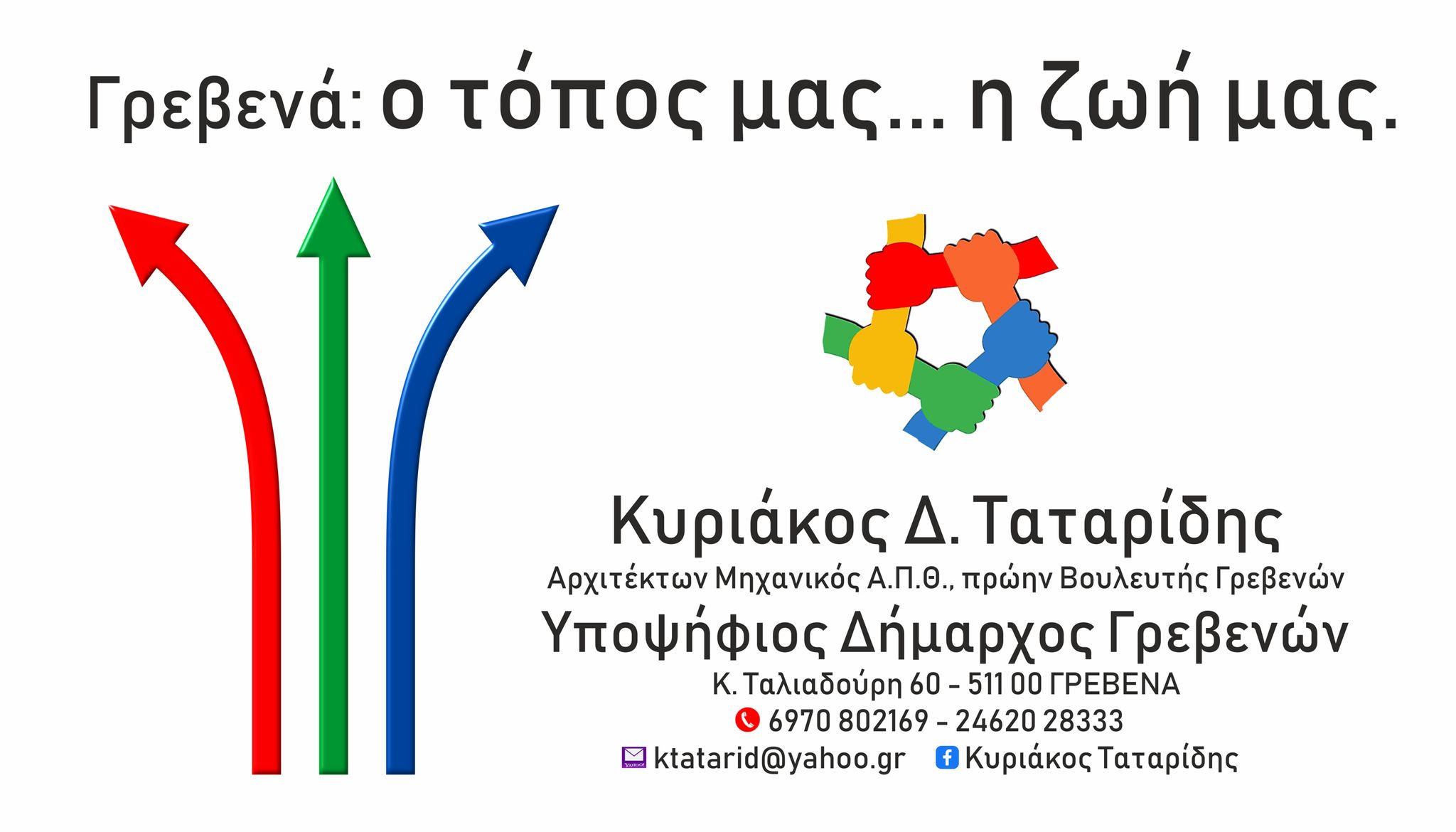 Γρεβενά: ο τόπος μας... η ζωή μας.

Κυριάκος Δ. Ταταρίδης

Αρχιτέκτων Μηχανικός Α.Π.Θ., πρώην Βουλευτής Γρεβενών

Υποψήφιος Δήμαρχος Γρεβενών

Κ. Ταλιαδούρη 60 - 511 00 ΓΡΕΒΕΝΑ

6970 802169 - 24620 28333

ktatarid@yahoo.gr Κυριάκος Ταταρίδης